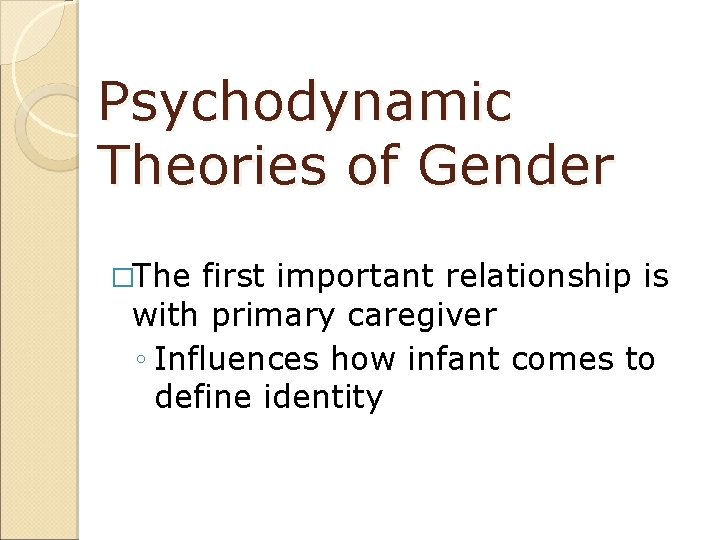 Psychodynamic Theories of Gender

□The first important relationship is with primary caregiver
◦ Influences how infant comes to define identity